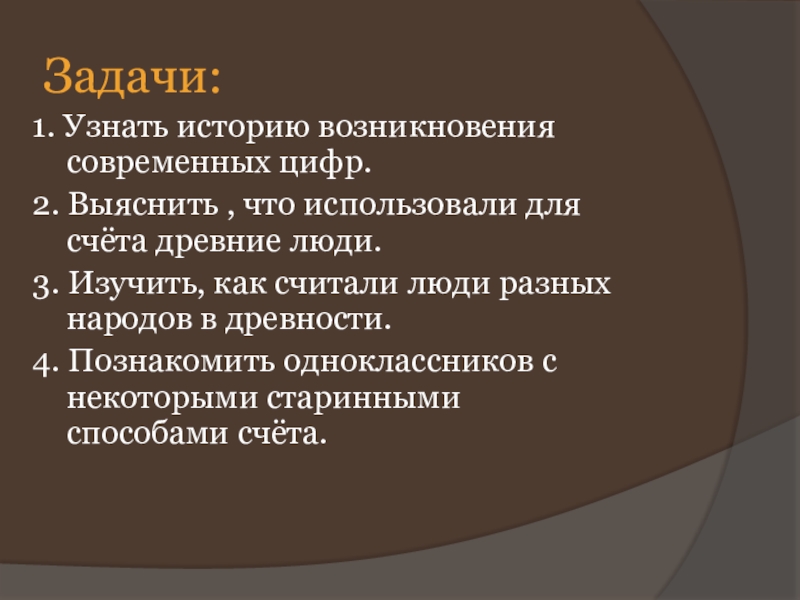 Задачи:

1. Узнать историю возникновения современных цифр.

2. Выяснить , что использовали для счёта древние люди.

3. Изучить, как считали люди разных народов в древности.

4. Познакомить одноклассников с некоторыми старинными способами счёта.